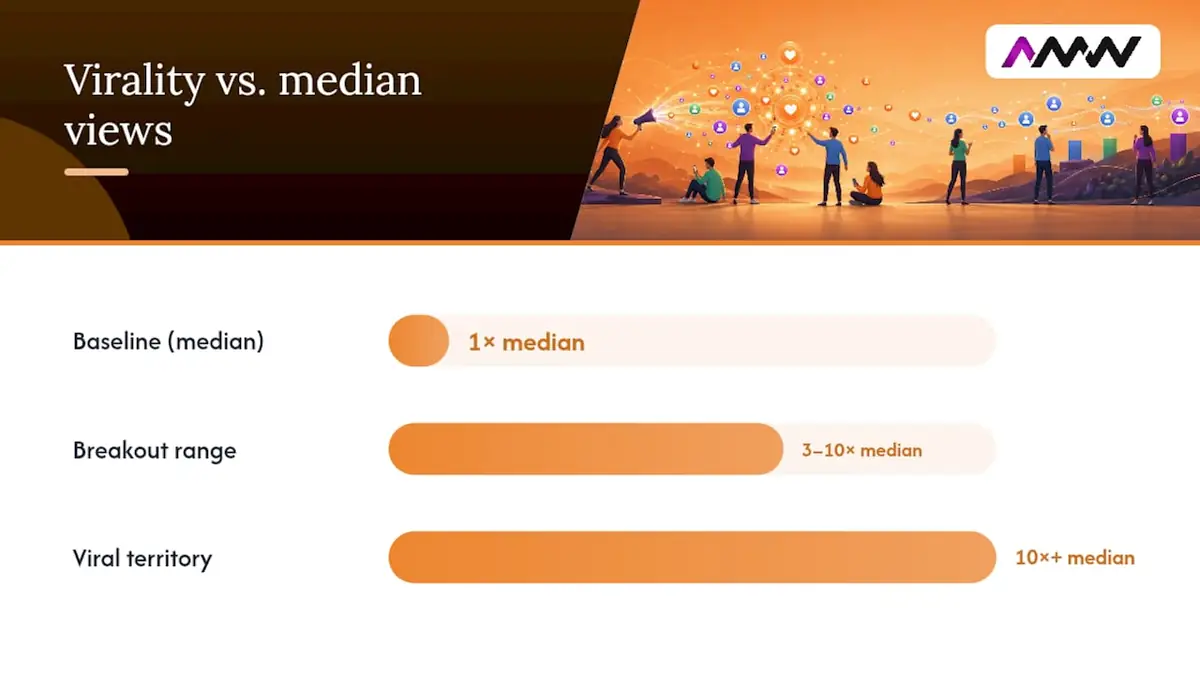 Virality vs. median views

AMW

Baseline (median)
1× median

Breakout range
3–10× median

Viral territory
10×+ median